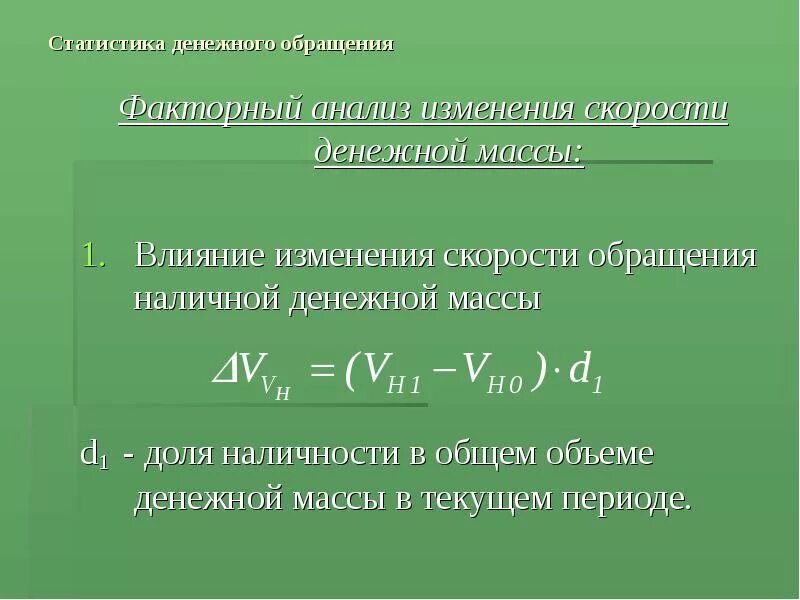 Статистика денежного обращения

Факторный анализ изменения скорости денежной массы:

1. Влияние изменения скорости обращения наличной денежной массы

$\Delta V_{V_H} = (V_{H1} - V_{H0}) \cdot d_1$

$d_1$ - доля наличности в общем объеме денежной массы в текущем периоде.